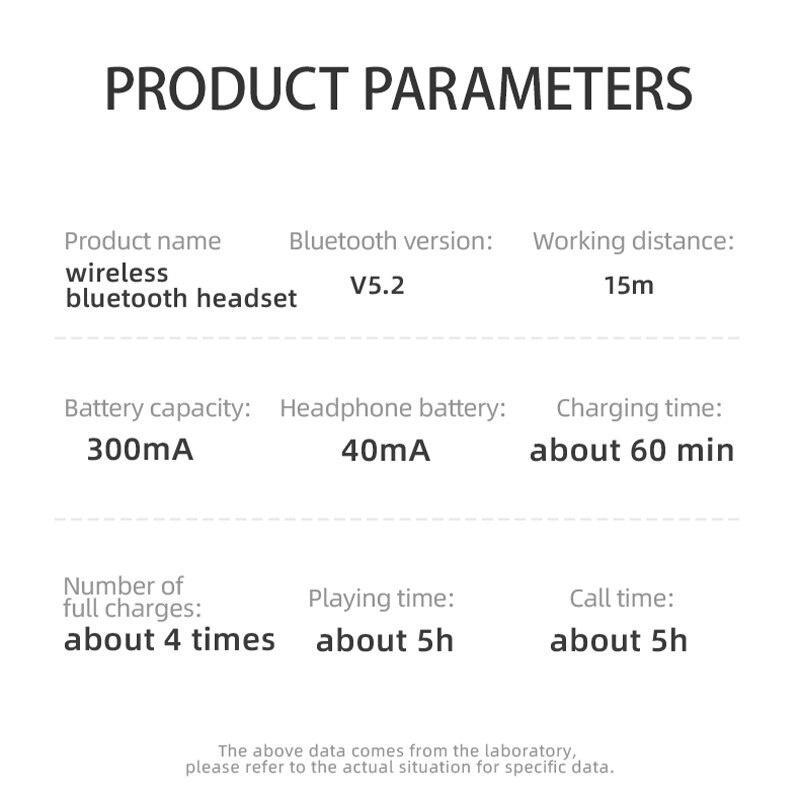 PRODUCT PARAMETERS

Product name
wireless bluetooth headset

Bluetooth version:
V5.2

Working distance:
15m

Battery capacity:
300mA

Headphone battery:
40mA

Charging time:
about 60 min

Number of full charges:
about 4 times

Playing time:
about 5h

Call time:
about 5h

The above data comes from the laboratory, please refer to the actual situation for specific data.